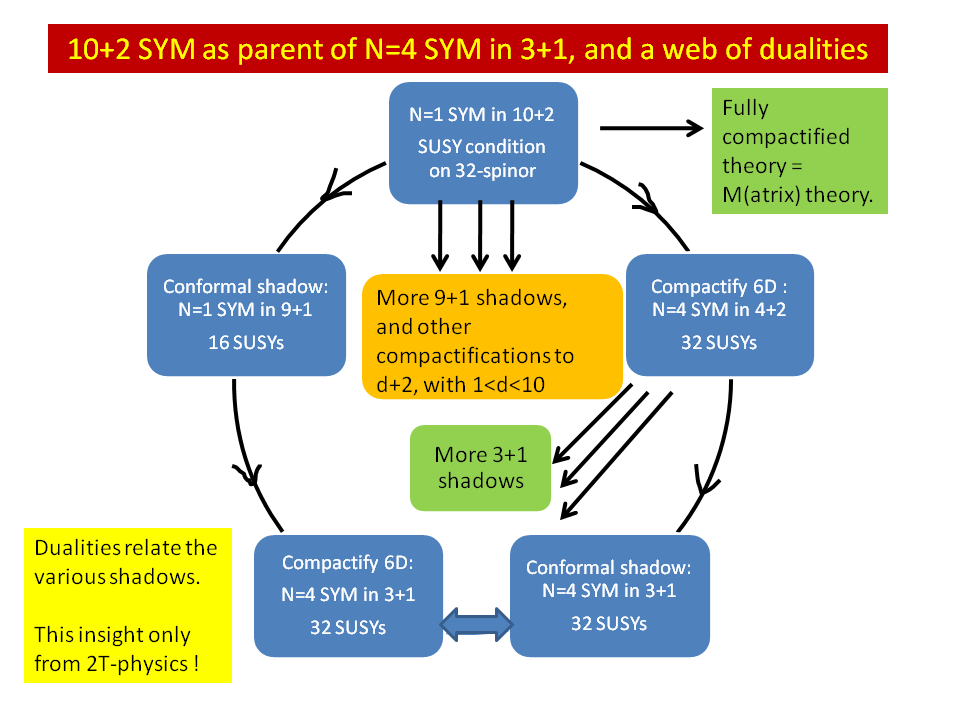 10+2 SYM as parent of N=4 SYM in 3+1, and a web of dualities

N=1 SYM in 10+2

SUSY condition on 32-spinor

Fully compactified theory = M(atrix) theory.

Conformal shadow: N=1 SYM in 9+1

16 SUSYs

More 9+1 shadows, and other compactifications to d+2, with 1<d<10

Compactify 6D : N=4 SYM in 4+2

32 SUSYs

More 3+1 shadows

Dualities relate the various shadows.

This insight only from 2T-physics !

Compactify 6D: N=4 SYM in 3+1

32 SUSYs

Conformal shadow: N=4 SYM in 3+1

32 SUSYs